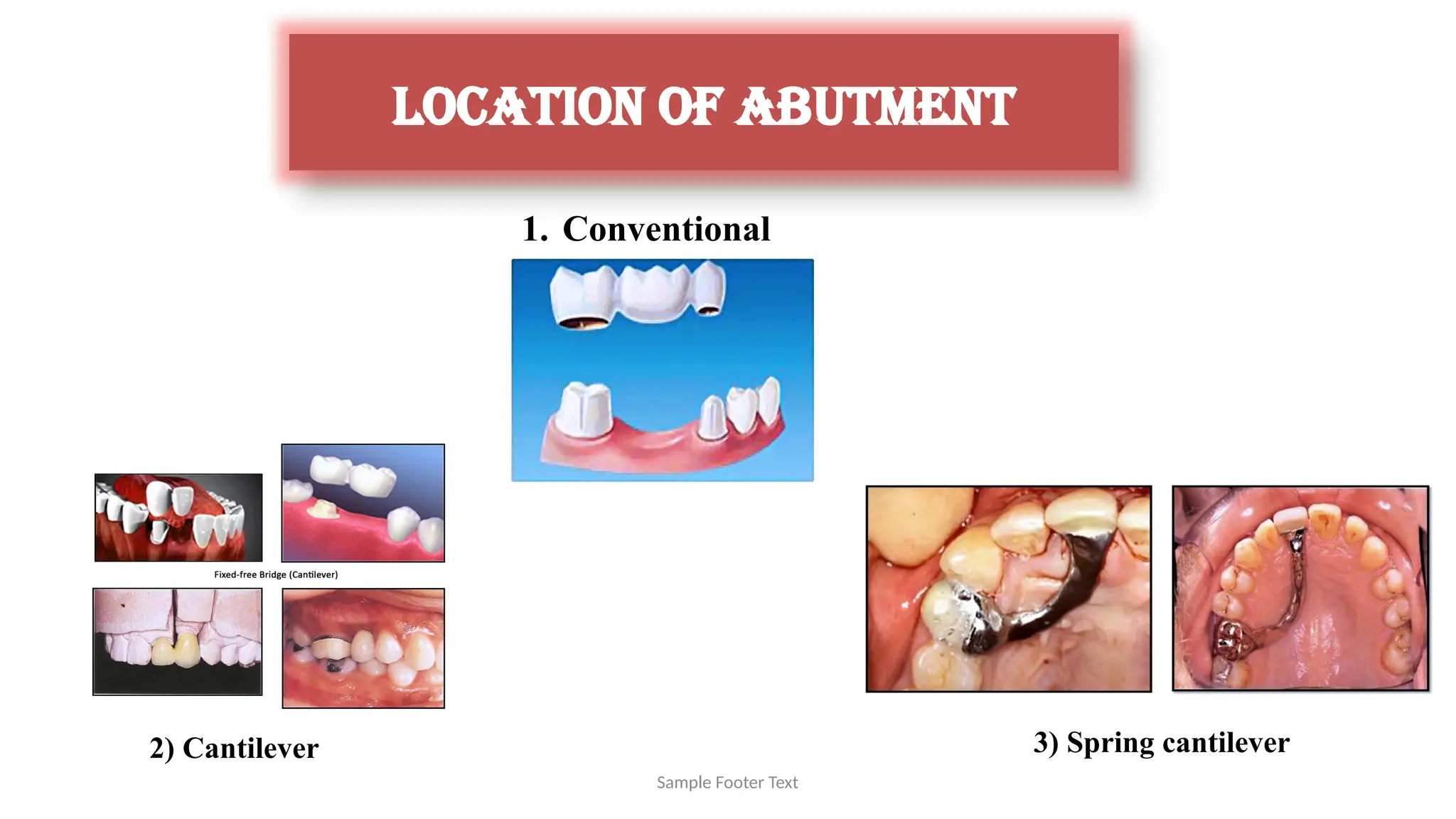 LOCATION OF ABUTMENT

1. Conventional

Fixed-free Bridge (Cantilever)

2) Cantilever

3) Spring cantilever

Sample Footer Text